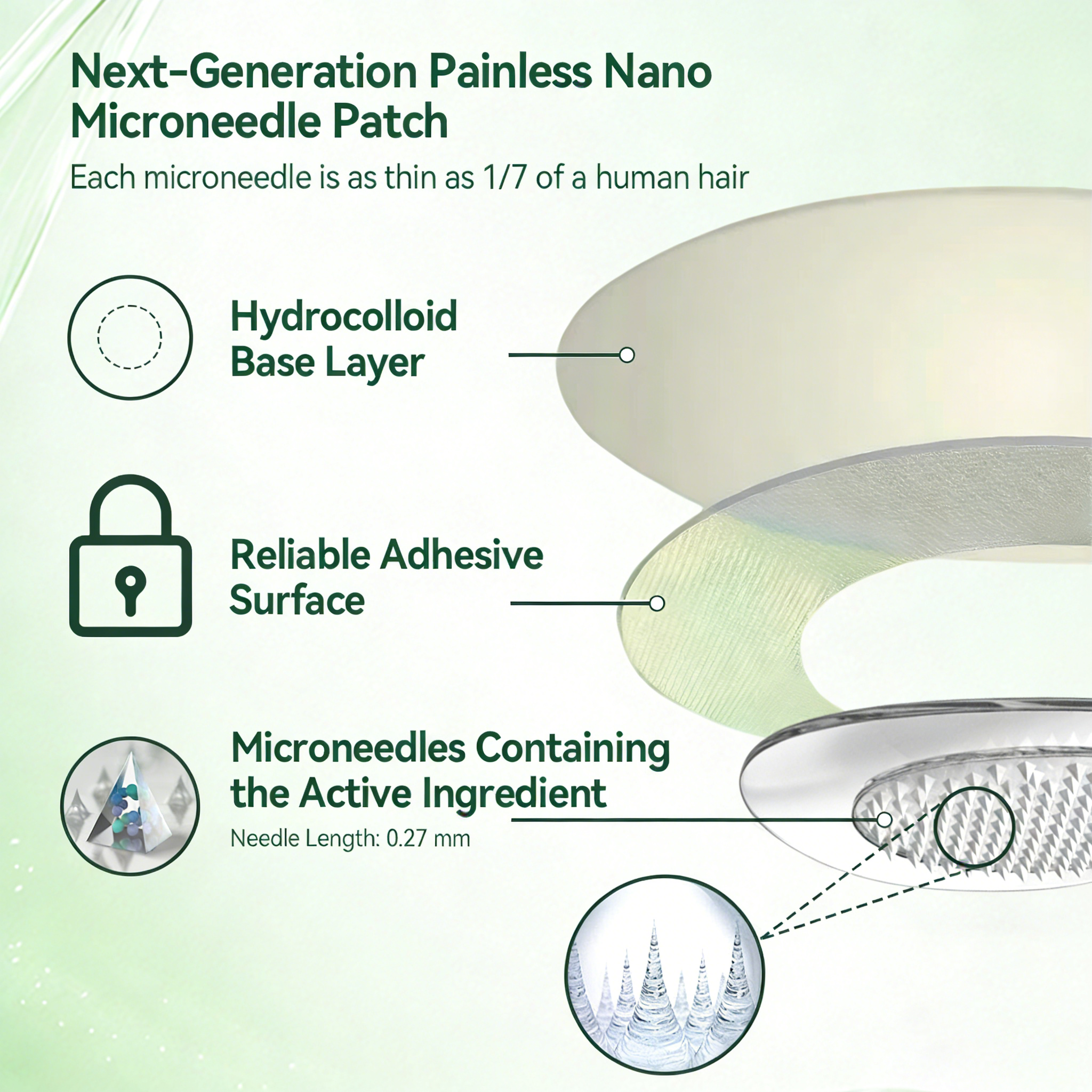 Next-Generation Painless Nano Microneedle Patch

Each microneedle is as thin as 1/7 of a human hair

Hydrocolloid Base Layer

Reliable Adhesive Surface

Microneedles Containing the Active Ingredient

Needle Length: 0.27 mm